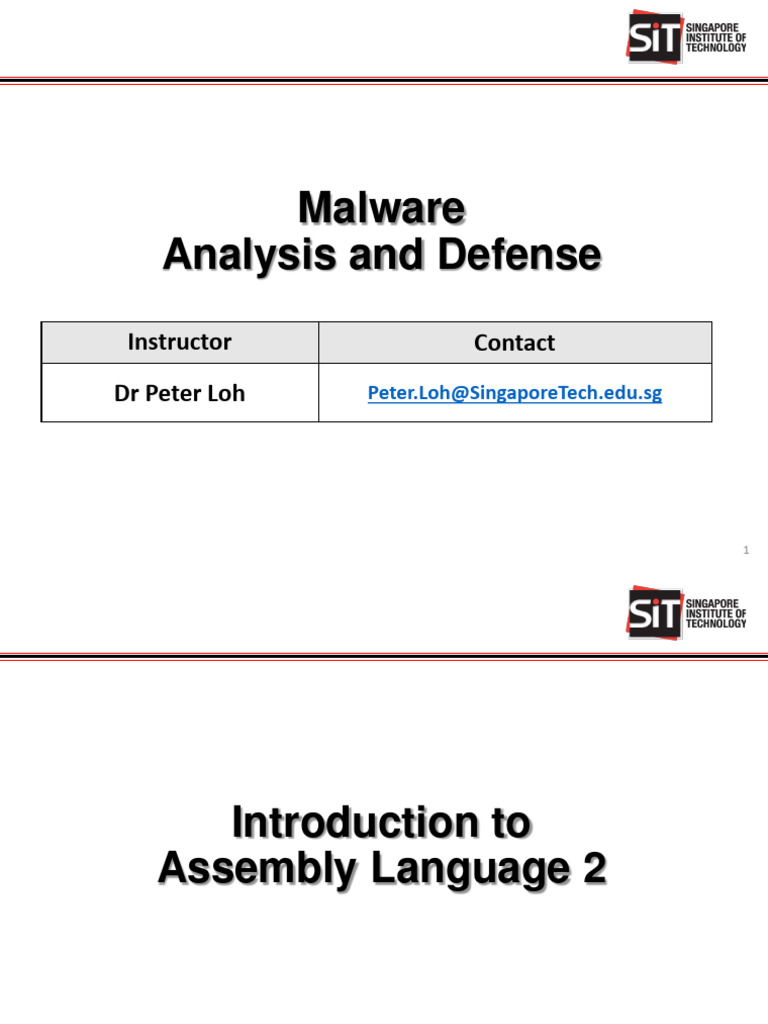 SiT SINGAPORE INSTITUTE OF TECHNOLOGY

Malware
Analysis and Defense

| Instructor | Contact |
|---|---|
| Dr Peter Loh | Peter.Loh@SingaporeTech.edu.sg |

1

SiT SINGAPORE INSTITUTE OF TECHNOLOGY

Introduction to
Assembly Language 2